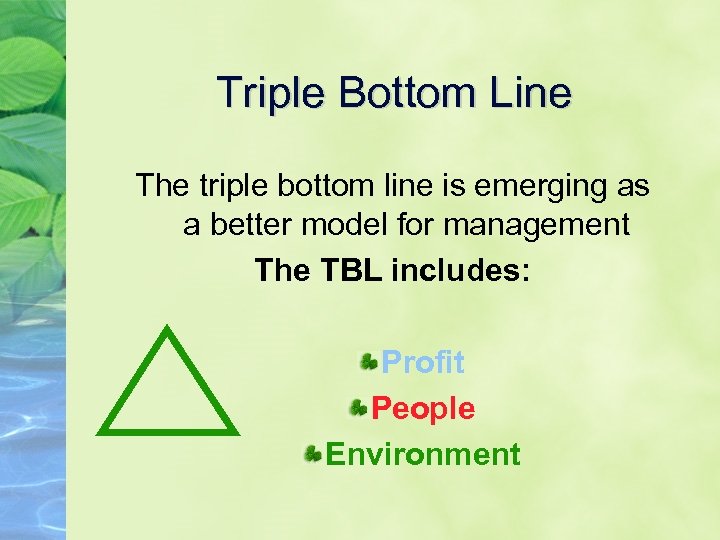 Triple Bottom Line

The triple bottom line is emerging as a better model for management

The TBL includes:

Profit
People
Environment